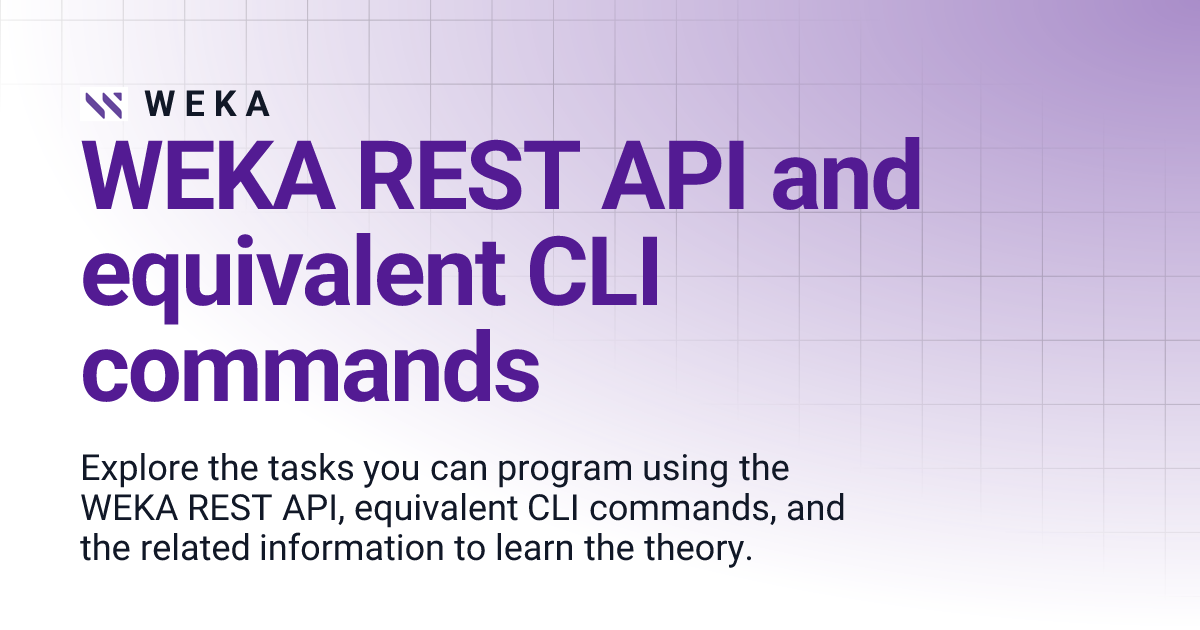 WEKA

WEKA REST API and equivalent CLI commands

Explore the tasks you can program using the WEKA REST API, equivalent CLI commands, and the related information to learn the theory.